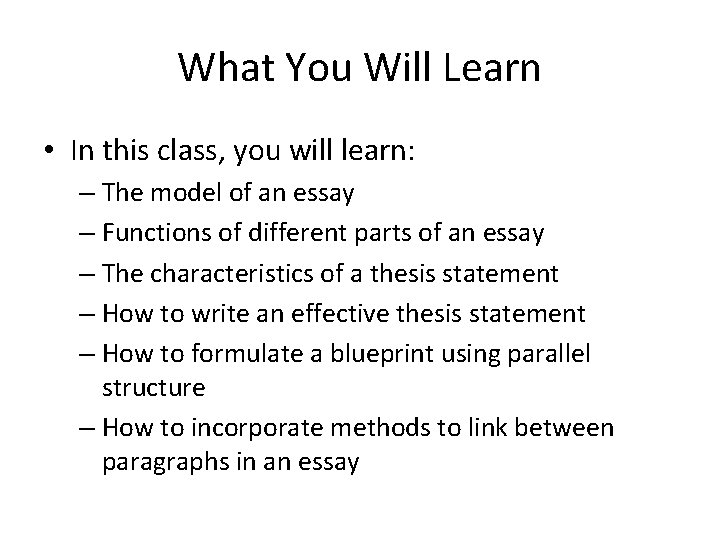 What You Will Learn

• In this class, you will learn:
– The model of an essay
– Functions of different parts of an essay
– The characteristics of a thesis statement
– How to write an effective thesis statement
– How to formulate a blueprint using parallel structure
– How to incorporate methods to link between paragraphs in an essay